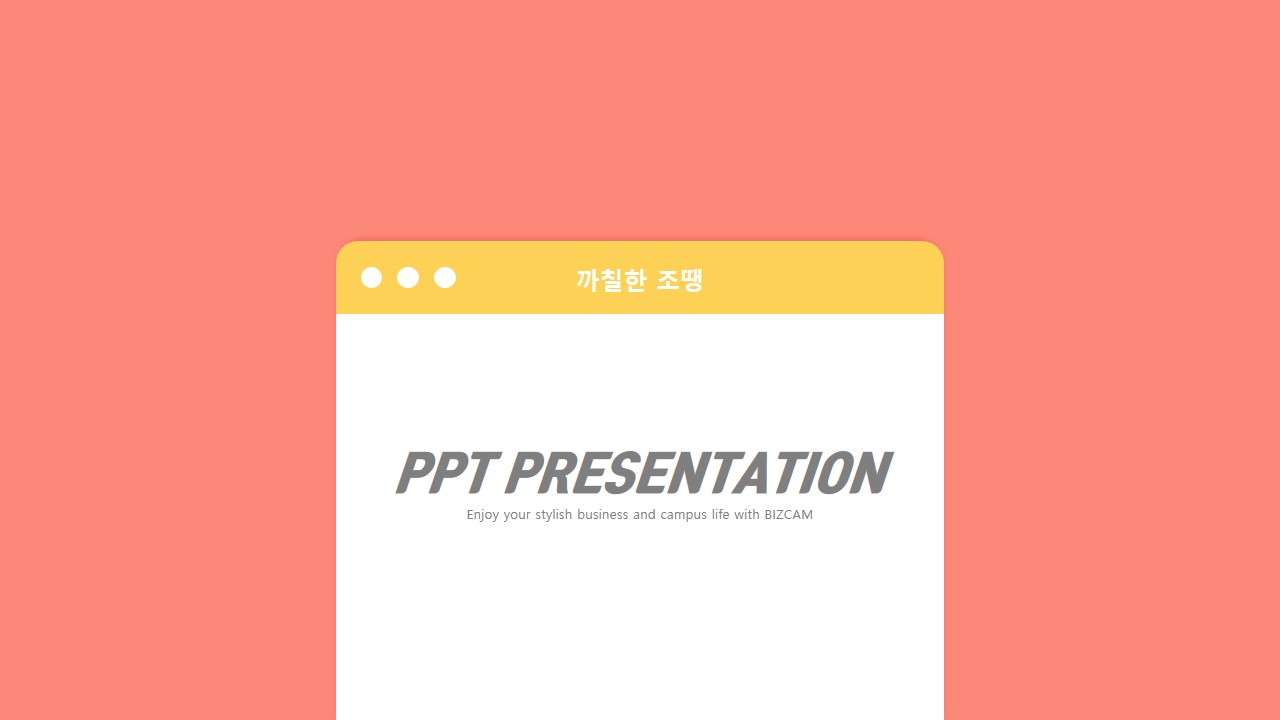 까칠한 조땡

PPT PRESENTATION

Enjoy your stylish business and campus life with BIZCAM